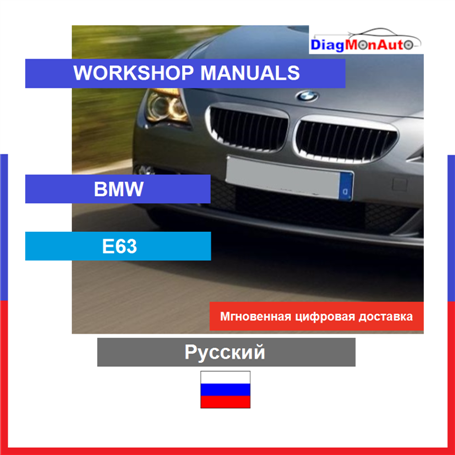 DiagMonAuto

WORKSHOP MANUALS

BMW

E63

Мгновенная цифровая доставка

Русский